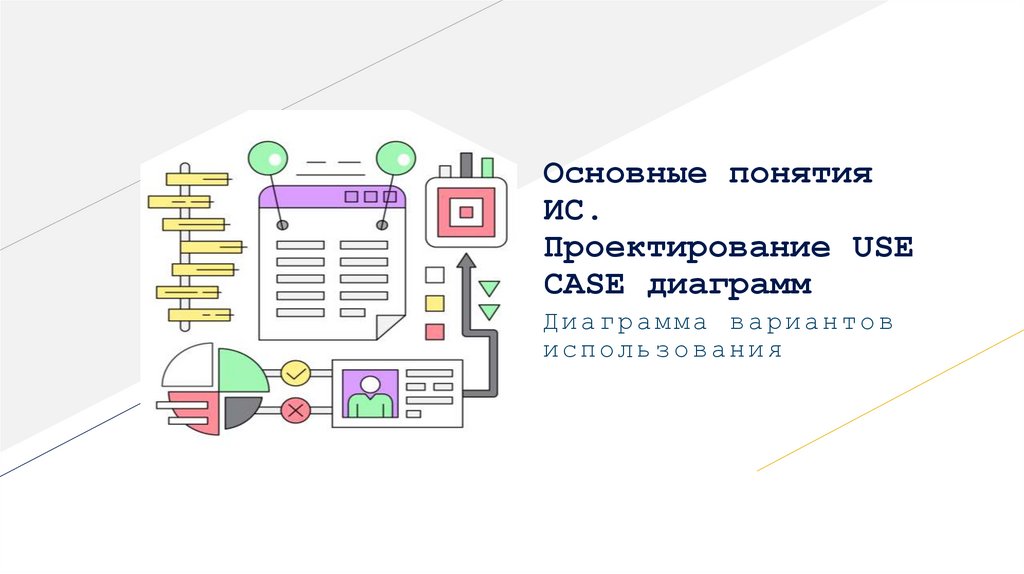 Основные понятия ИС. Проектирование USE CASE диаграмм

Диаграмма вариантов использования